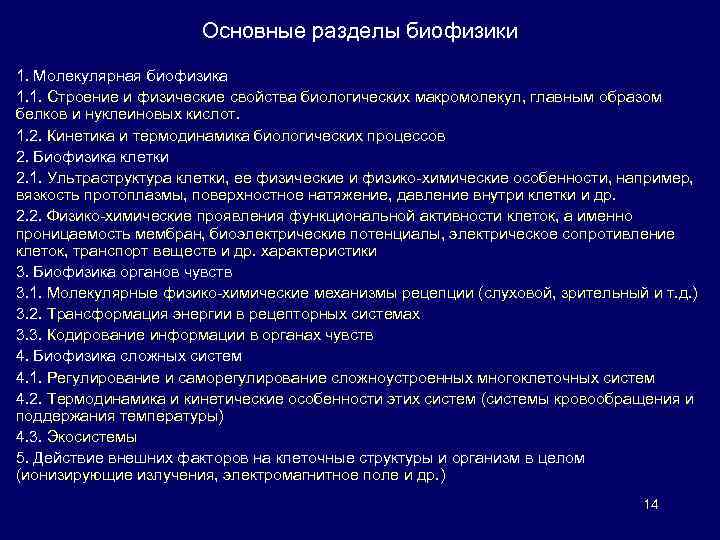 Основные разделы биофизики

1. Молекулярная биофизика

1.1. Строение и физические свойства биологических макромолекул, главным образом белков и нуклеиновых кислот.

1.2. Кинетика и термодинамика биологических процессов

2. Биофизика клетки

2.1. Ультраструктура клетки, ее физические и физико-химические особенности, например, вязкость протоплазмы, поверхностное натяжение, давление внутри клетки и др.

2.2. Физико-химические проявления функциональной активности клеток, а именно проницаемость мембран, биоэлектрические потенциалы, электрическое сопротивление клеток, транспорт веществ и др. характеристики

3. Биофизика органов чувств

3.1. Молекулярные физико-химические механизмы рецепции (слуховой, зрительный и т.д.)

3.2. Трансформация энергии в рецепторных системах

3.3. Кодирование информации в органах чувств

4. Биофизика сложных систем

4.1. Регулирование и саморегулирование сложноустроенных многоклеточных систем

4.2. Термодинамика и кинетические особенности этих систем (системы кровообращения и поддержания температуры)

4.3. Экосистемы

5. Действие внешних факторов на клеточные структуры и организм в целом (ионизирующие излучения, электромагнитное поле и др.)

14